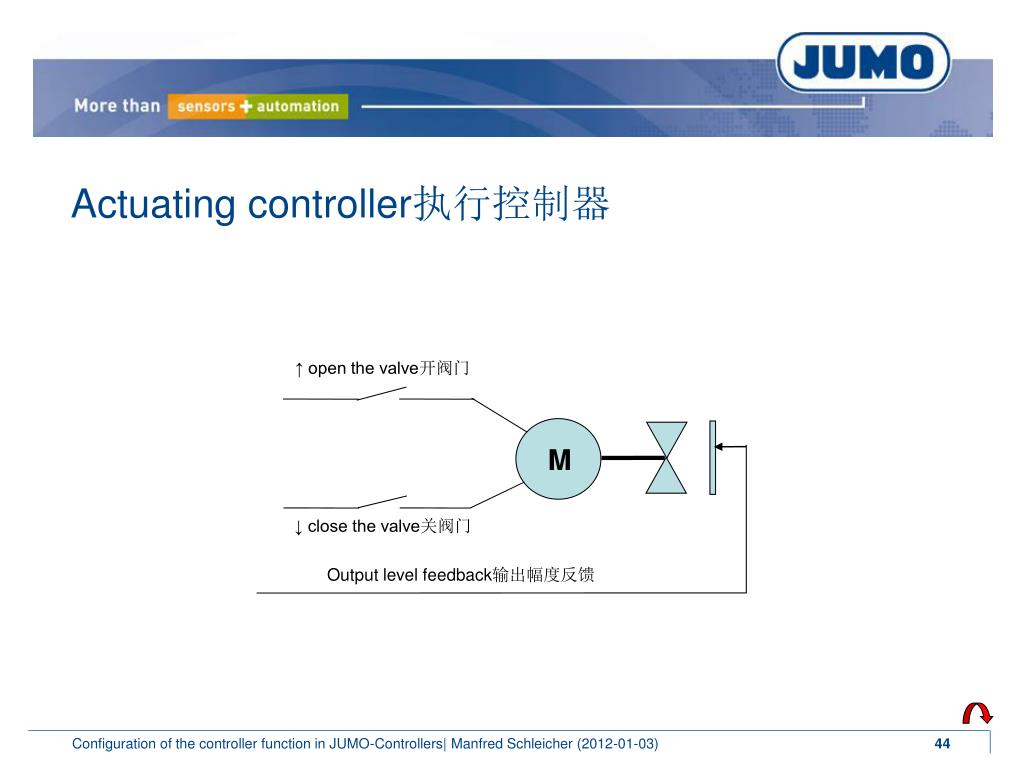 JUMO

More than sensors + automation

Actuating controller执行控制器

↑ open the valve开阀门

M

↓ close the valve关阀门

Output level feedback输出幅度反馈

Configuration of the controller function in JUMO-Controllers| Manfred Schleicher (2012-01-03)

44